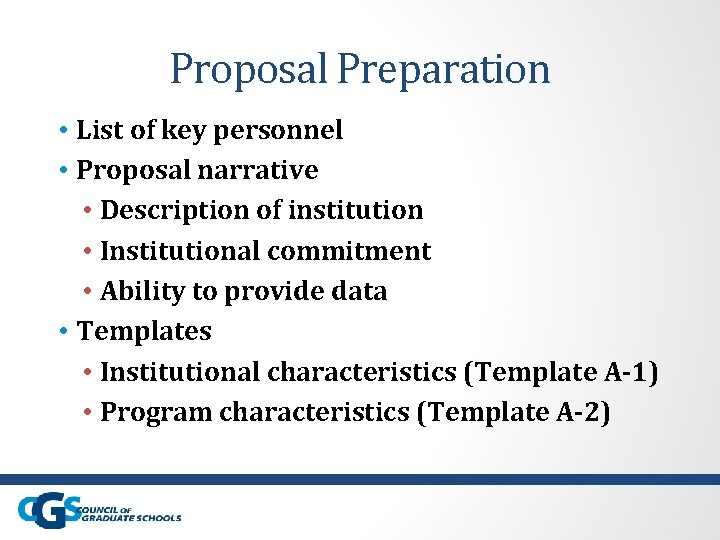 Proposal Preparation

• List of key personnel
• Proposal narrative
  • Description of institution
  • Institutional commitment
  • Ability to provide data
• Templates
  • Institutional characteristics (Template A-1)
  • Program characteristics (Template A-2)

CGS COUNCIL OF GRADUATE SCHOOLS